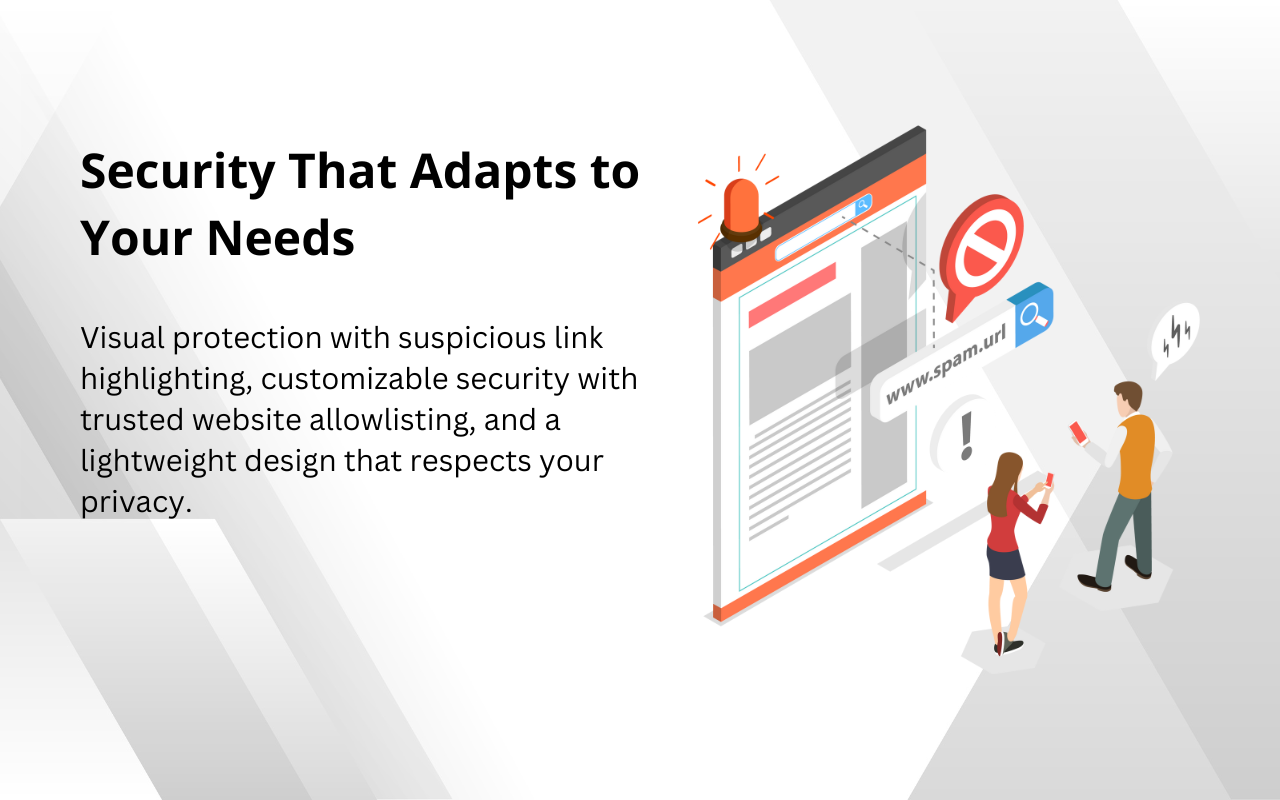 Security That Adapts to Your Needs

Visual protection with suspicious link highlighting, customizable security with trusted website allowlisting, and a lightweight design that respects your privacy.

www.spam.url